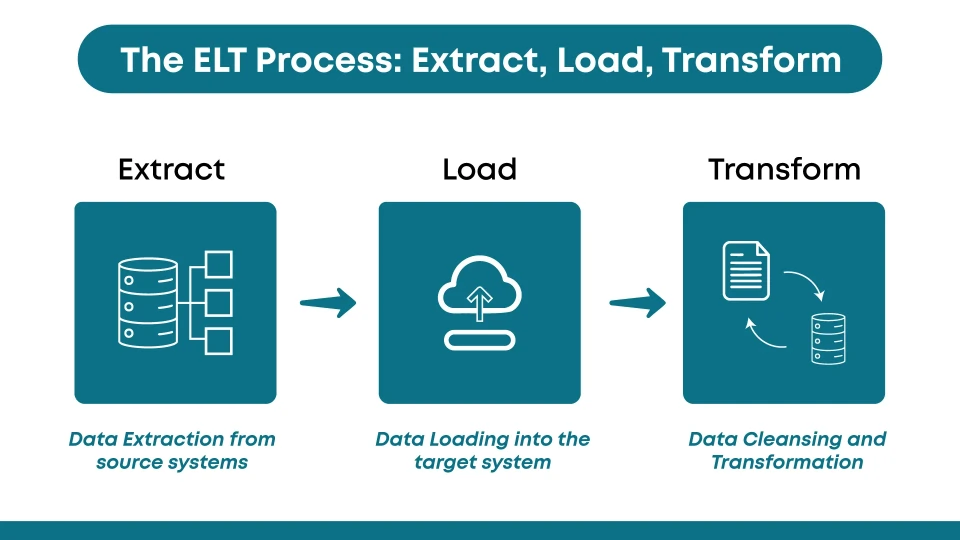 The ELT Process: Extract, Load, Transform

Extract

Data Extraction from source systems

Load

Data Loading into the target system

Transform

Data Cleansing and Transformation